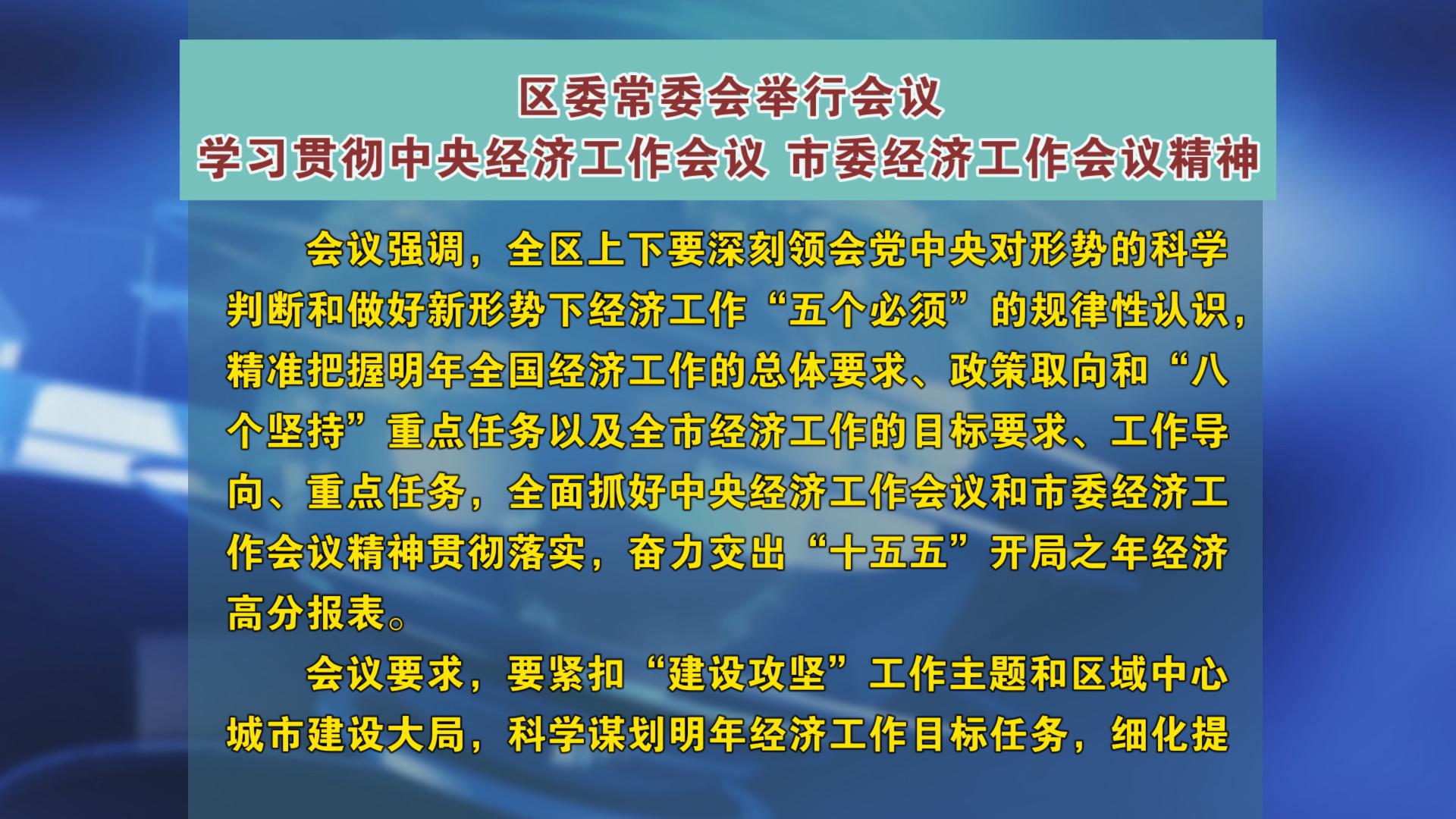 区委常委会举行会议
学习贯彻中央经济工作会议 市委经济工作会议精神

会议强调，全区上下要深刻领会党中央对形势的科学判断和做好新形势下经济工作“五个必须”的规律性认识，精准把握明年全国经济工作的总体要求、政策取向和“八个坚持”重点任务以及全市经济工作的目标要求、工作导向、重点任务，全面抓好中央经济工作会议和市委经济工作会议精神贯彻落实，奋力交出“十五五”开局之年经济高分报表。

会议要求，要紧扣“建设攻坚”工作主题和区域中心城市建设大局，科学谋划明年经济工作目标任务，细化提